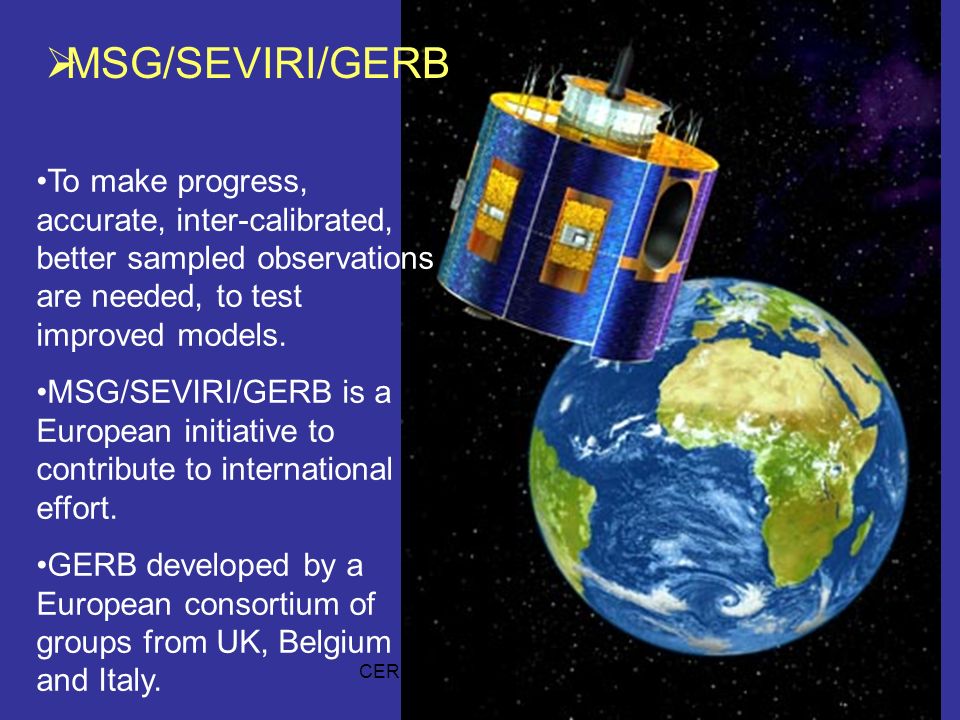 ➢MSG/SEVIRI/GERB

•To make progress, accurate, inter-calibrated, better sampled observations are needed, to test improved models.

•MSG/SEVIRI/GERB is a European initiative to contribute to international effort.

•GERB developed by a European consortium of groups from UK, Belgium and Italy.

CER